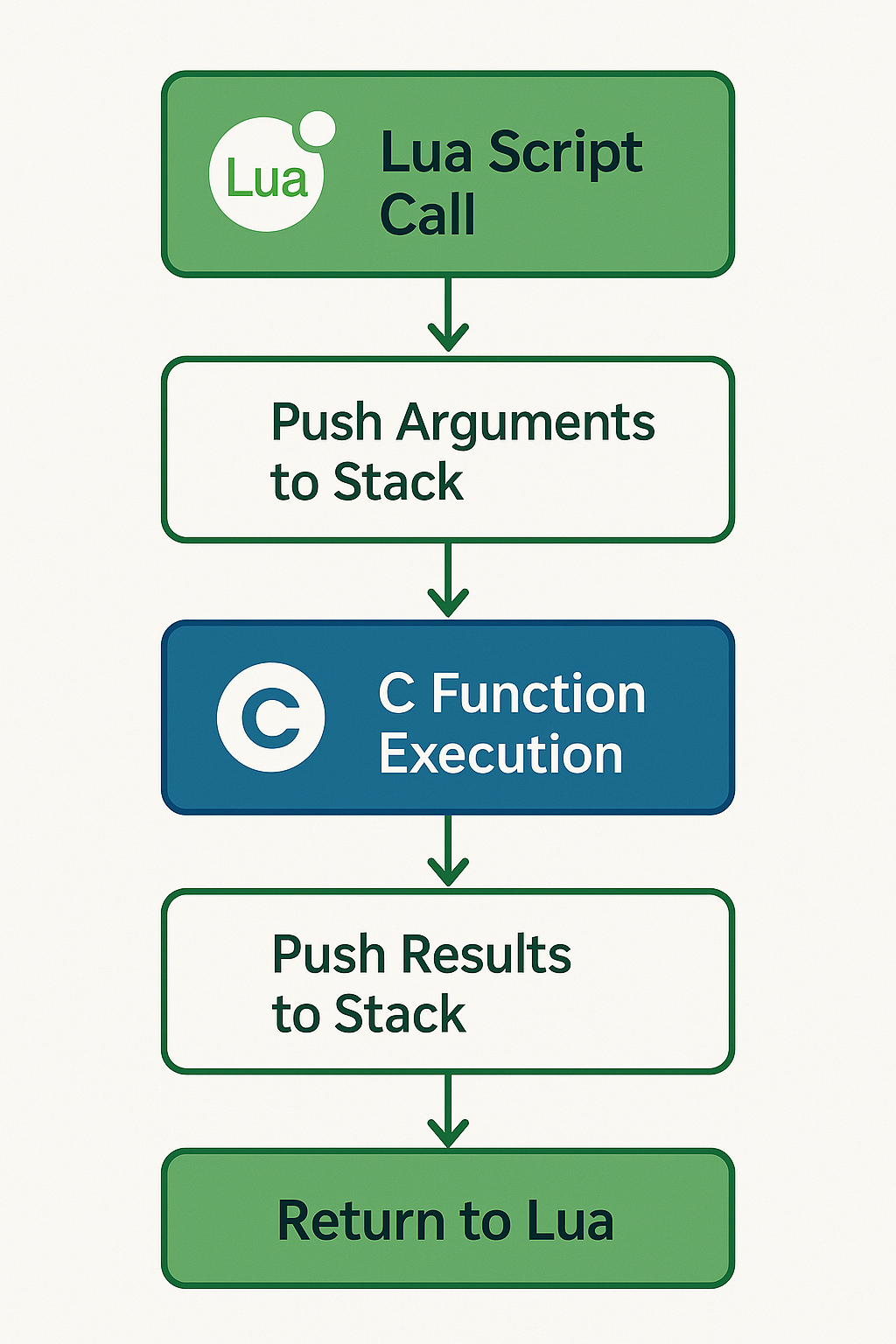 Lua

Lua Script Call

Push Arguments to Stack

C

C Function Execution

Push Results to Stack

Return to Lua